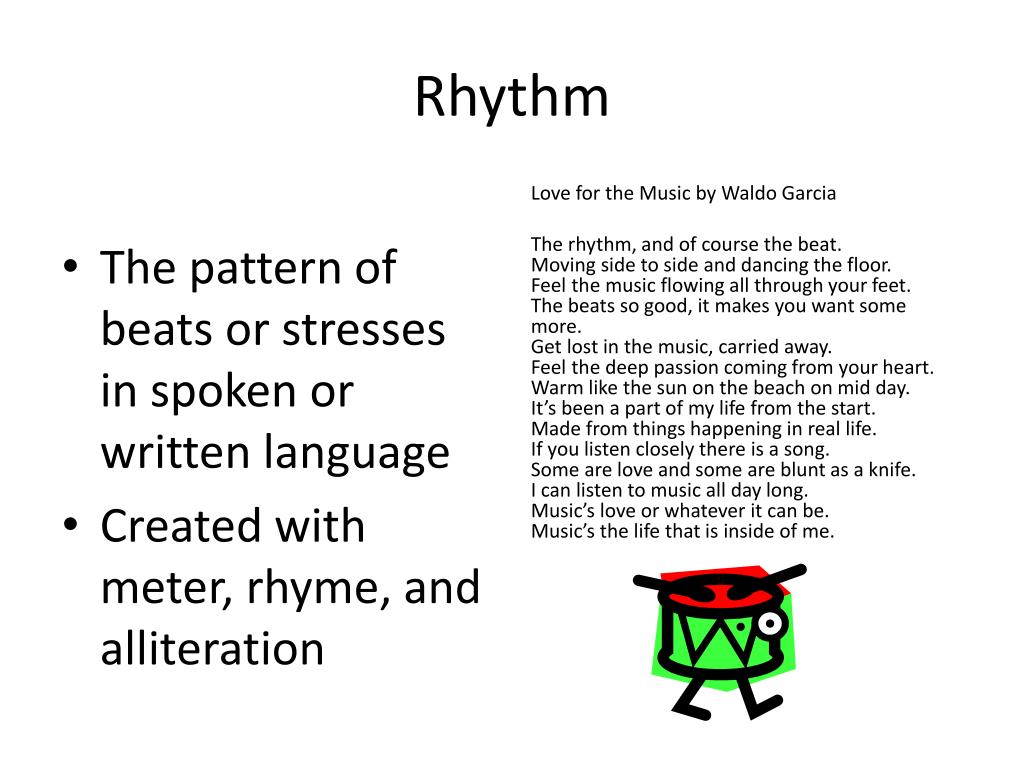 Rhythm

• The pattern of beats or stresses in spoken or written language
• Created with meter, rhyme, and alliteration

Love for the Music by Waldo Garcia

The rhythm, and of course the beat.
Moving side to side and dancing the floor.
Feel the music flowing all through your feet.
The beats so good, it makes you want some more.
Get lost in the music, carried away.
Feel the deep passion coming from your heart.
Warm like the sun on the beach on mid day.
It's been a part of my life from the start.
Made from things happening in real life.
If you listen closely there is a song.
Some are love and some are blunt as a knife.
I can listen to music all day long.
Music's love or whatever it can be.
Music's the life that is inside of me.